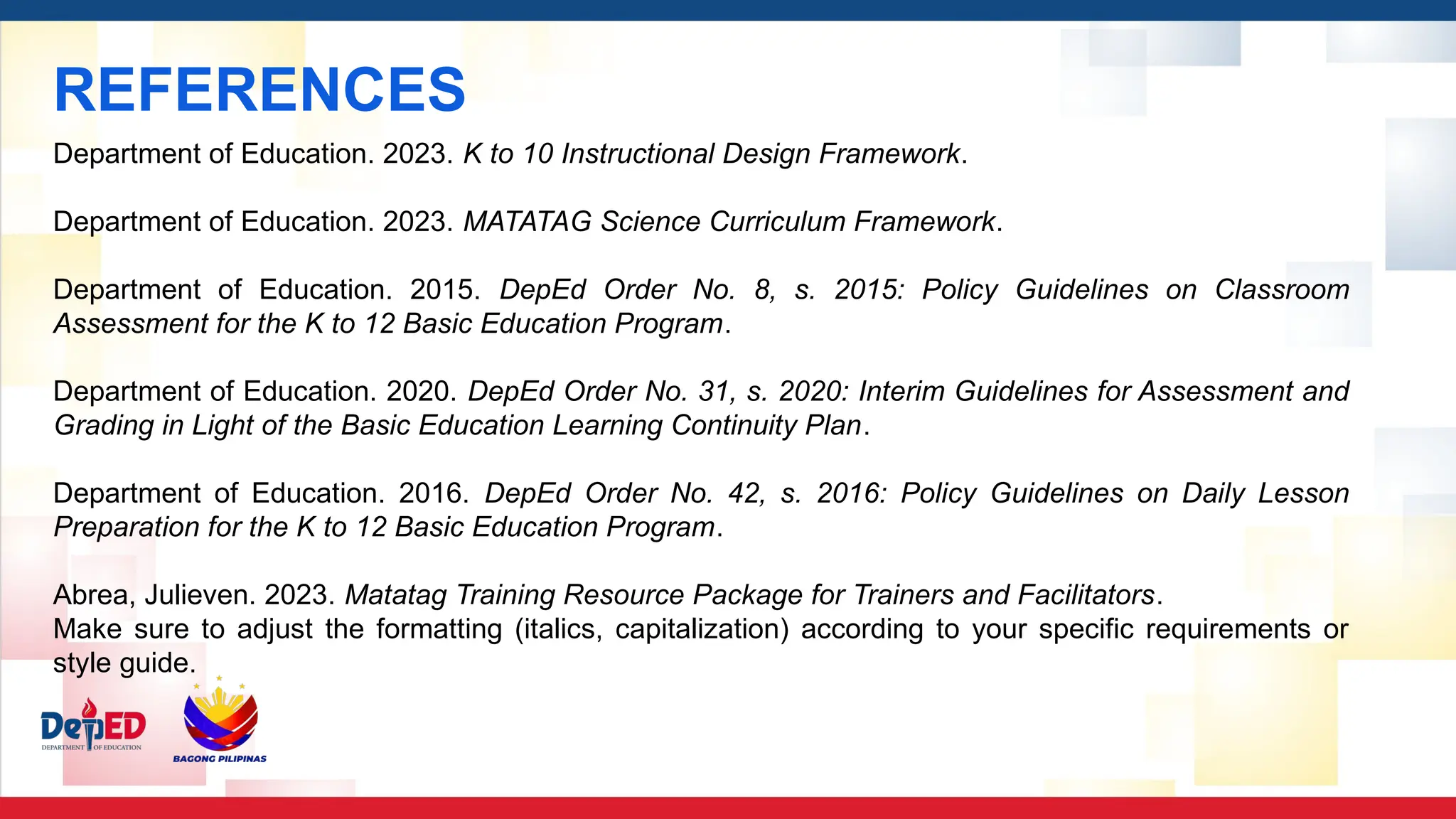 REFERENCES

Department of Education. 2023. K to 10 Instructional Design Framework.

Department of Education. 2023. MATATAG Science Curriculum Framework.

Department of Education. 2015. DepEd Order No. 8, s. 2015: Policy Guidelines on Classroom Assessment for the K to 12 Basic Education Program.

Department of Education. 2020. DepEd Order No. 31, s. 2020: Interim Guidelines for Assessment and Grading in Light of the Basic Education Learning Continuity Plan.

Department of Education. 2016. DepEd Order No. 42, s. 2016: Policy Guidelines on Daily Lesson Preparation for the K to 12 Basic Education Program.

Abrea, Julieven. 2023. Matatag Training Resource Package for Trainers and Facilitators.
Make sure to adjust the formatting (italics, capitalization) according to your specific requirements or style guide.

DepED
DEPARTMENT OF EDUCATION

BAGONG PILIPINAS